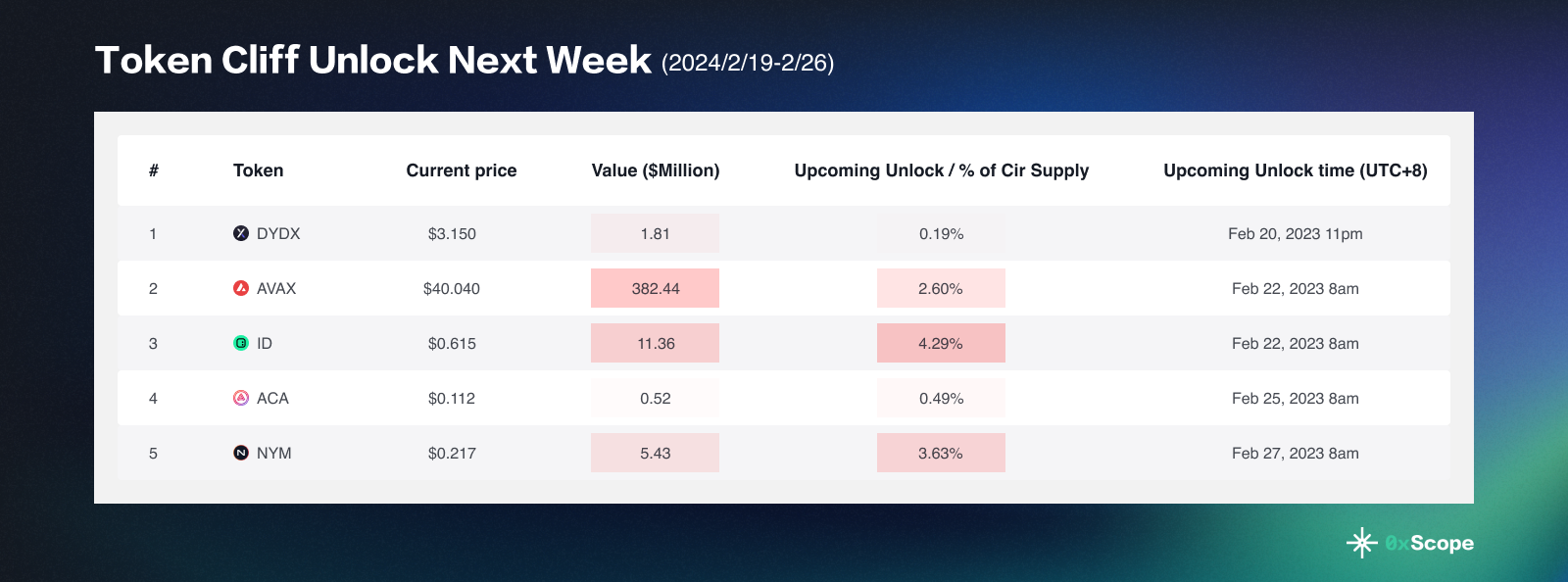 Token Cliff Unlock Next Week (2024/2/19-2/26)

| # | Token | Current price | Value ($Million) | Upcoming Unlock / % of Cir Supply | Upcoming Unlock time (UTC+8) |
|---|---|---|---|---|---|
| 1 | DYDX | $3.150 | 1.81 | 0.19% | Feb 20, 2023 11pm |
| 2 | AVAX | $40.040 | 382.44 | 2.60% | Feb 22, 2023 8am |
| 3 | ID | $0.615 | 11.36 | 4.29% | Feb 22, 2023 8am |
| 4 | ACA | $0.112 | 0.52 | 0.49% | Feb 25, 2023 8am |
| 5 | NYM | $0.217 | 5.43 | 3.63% | Feb 27, 2023 8am |

0xScope